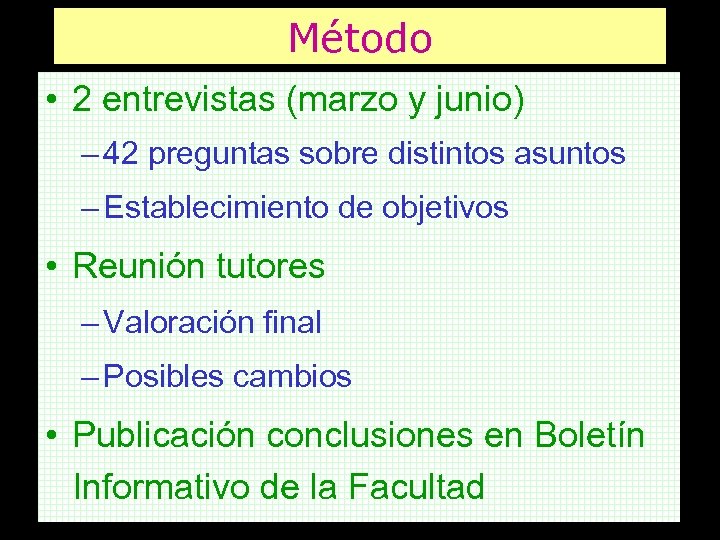 Método

• 2 entrevistas (marzo y junio)
– 42 preguntas sobre distintos asuntos
– Establecimiento de objetivos

• Reunión tutores
– Valoración final
– Posibles cambios

• Publicación conclusiones en Boletín Informativo de la Facultad